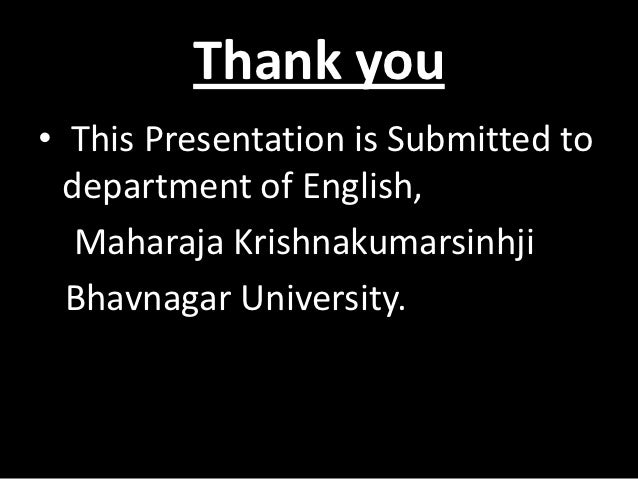 Thank you

• This Presentation is Submitted to department of English,

Maharaja Krishnakumarsinhji

Bhavnagar University.